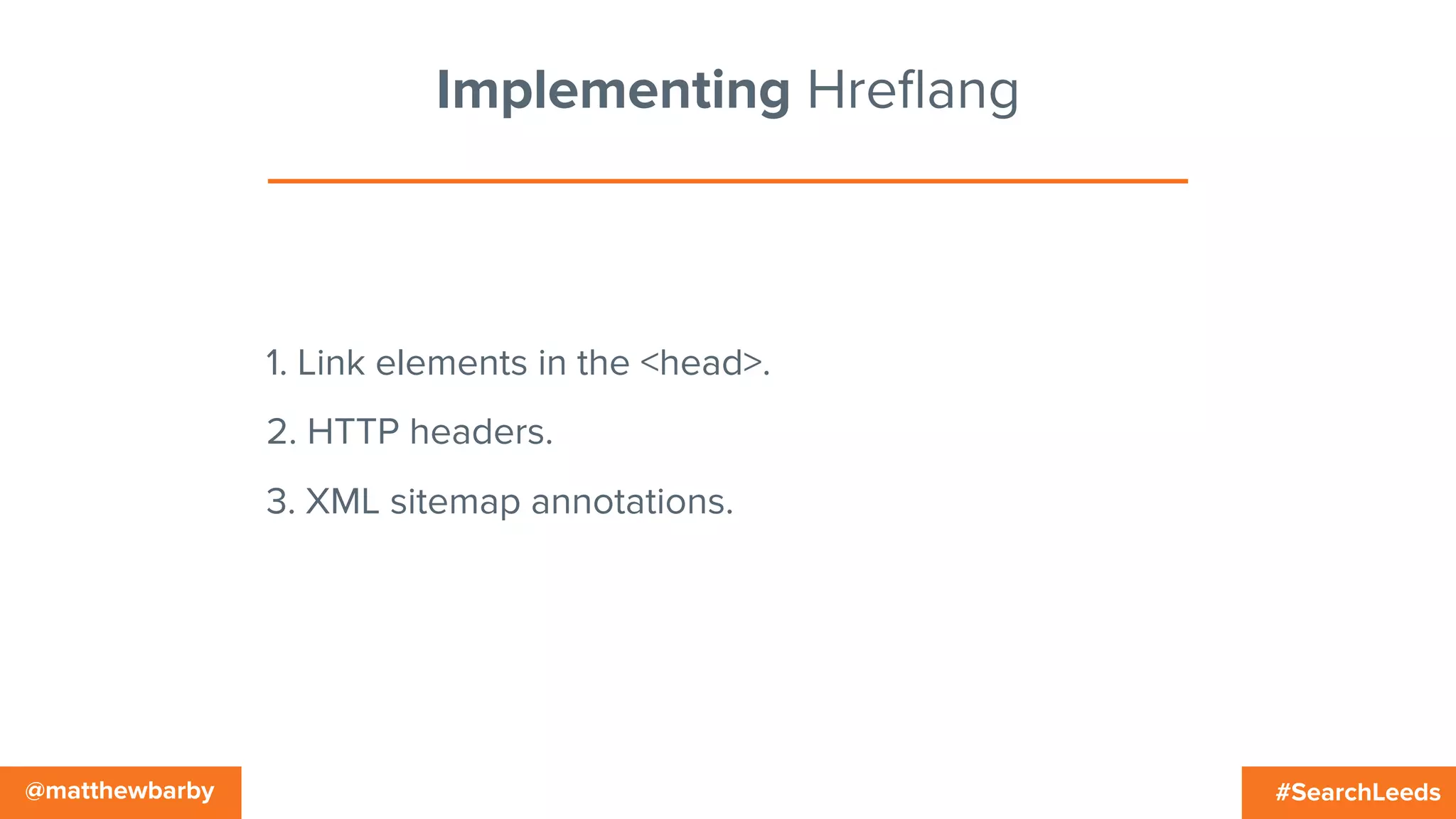 Implementing Hreflang

1. Link elements in the <head>.

2. HTTP headers.

3. XML sitemap annotations.

@matthewbarby

#SearchLeeds